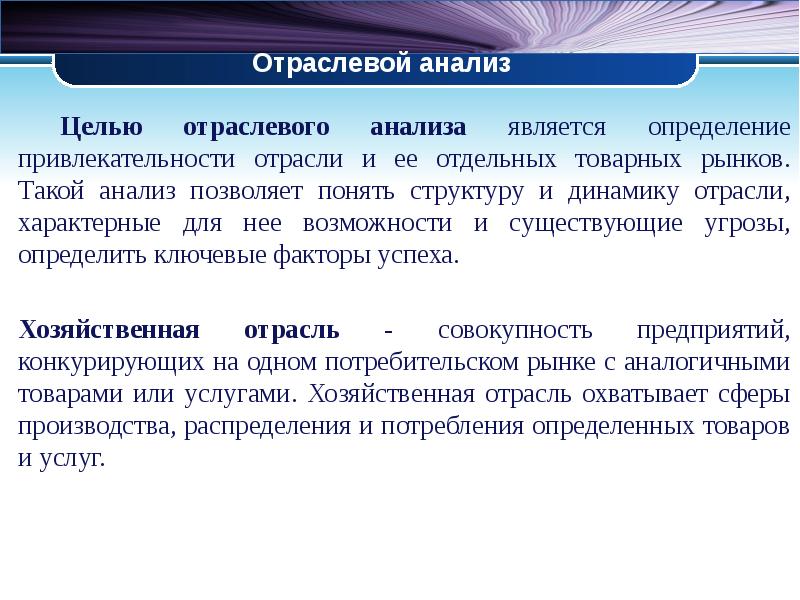 Отраслевой анализ

Целью отраслевого анализа является определение привлекательности отрасли и ее отдельных товарных рынков. Такой анализ позволяет понять структуру и динамику отрасли, характерные для нее возможности и существующие угрозы, определить ключевые факторы успеха.

Хозяйственная отрасль - совокупность предприятий, конкурирующих на одном потребительском рынке с аналогичными товарами или услугами. Хозяйственная отрасль охватывает сферы производства, распределения и потребления определенных товаров и услуг.